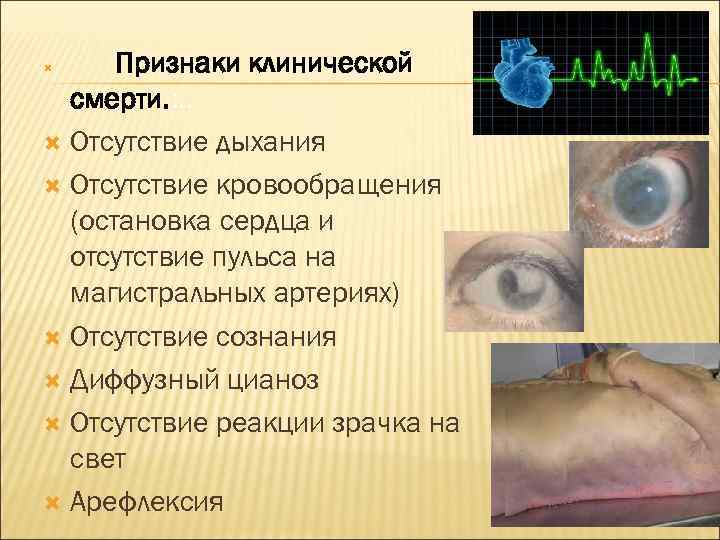 Признаки клинической смерти.

Отсутствие дыхания

Отсутствие кровообращения (остановка сердца и отсутствие пульса на магистральных артериях)

Отсутствие сознания

Диффузный цианоз

Отсутствие реакции зрачка на свет

Арефлексия